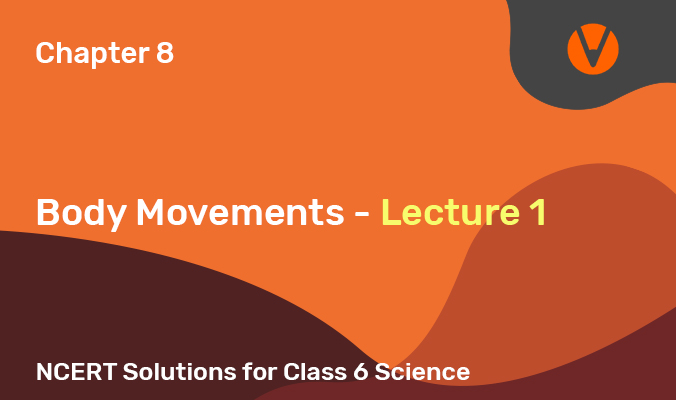 Chapter 8

Body Movements - Lecture 1

NCERT Solutions for Class 6 Science